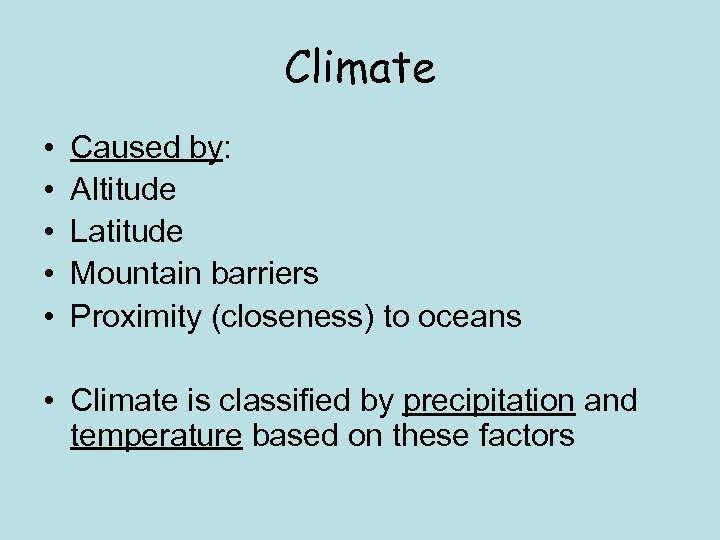 Climate

• Caused by:
• Altitude
• Latitude
• Mountain barriers
• Proximity (closeness) to oceans

• Climate is classified by precipitation and temperature based on these factors